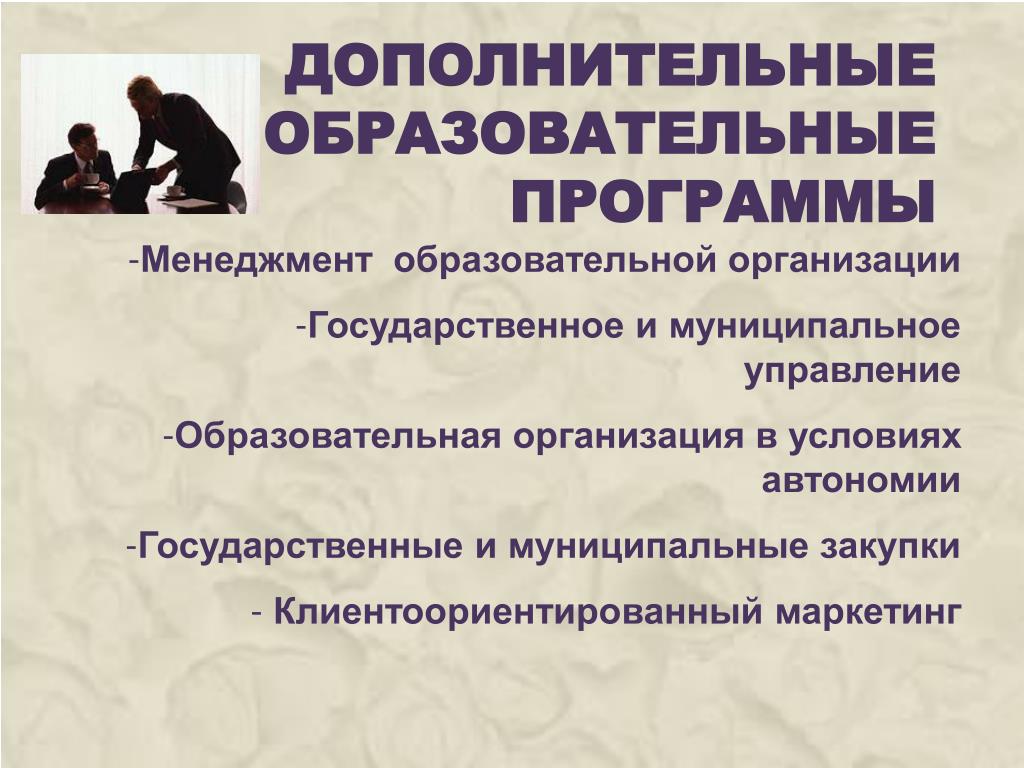 ДОПОЛНИТЕЛЬНЫЕ ОБРАЗОВАТЕЛЬНЫЕ ПРОГРАММЫ

-Менеджмент образовательной организации

-Государственное и муниципальное управление

-Образовательная организация в условиях автономии

-Государственные и муниципальные закупки

- Клиентоориентированный маркетинг